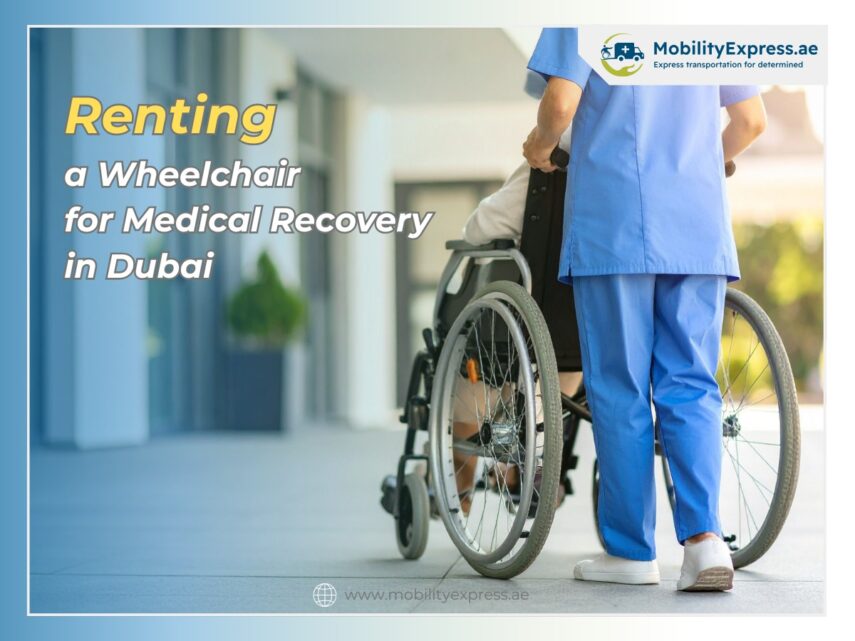 MobilityExpress.ae
Express transportation for determined

Renting
a Wheelchair
for Medical Recovery
in Dubai

www.mobilityexpress.ae